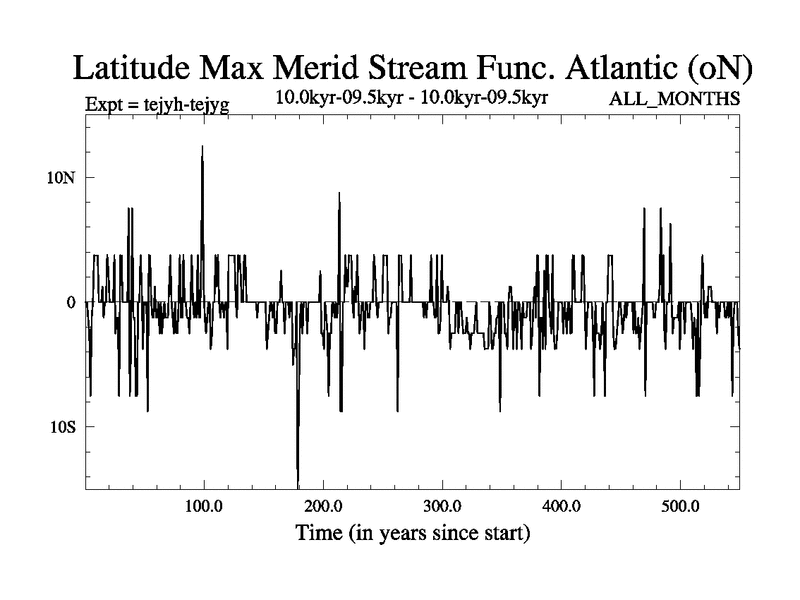 Latitude Max Merid Stream Func. Atlantic (oN)

Expt = tejyh-tejyg

10.0kyr-09.5kyr - 10.0kyr-09.5kyr

ALL_MONTHS

10N

0

10S

100.0

200.0

300.0

400.0

500.0

Time (in years since start)